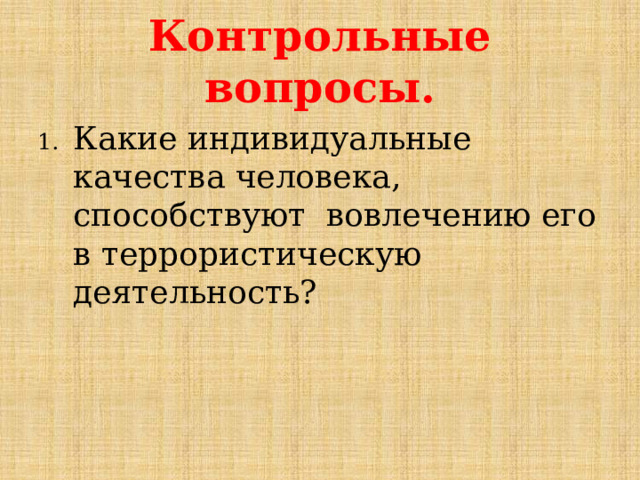 Контрольные вопросы.

1. Какие индивидуальные качества человека, способствуют вовлечению его в террористическую деятельность?